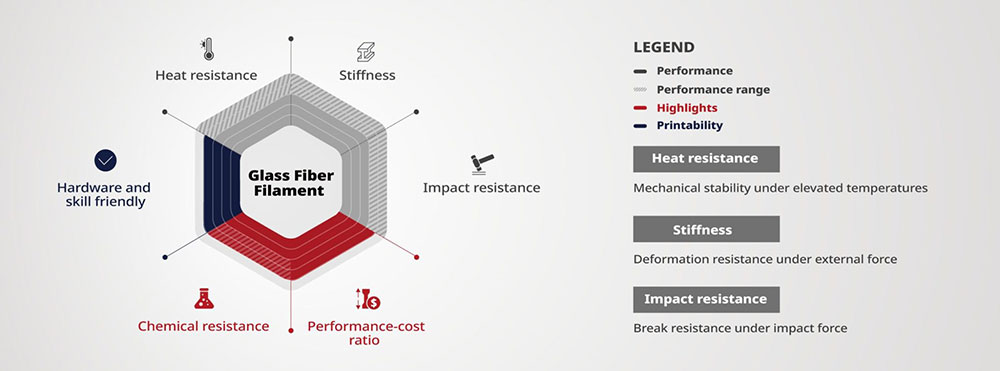 Heat resistance

Stiffness

Hardware and skill friendly

Glass Fiber Filament

Impact resistance

Chemical resistance

Performance-cost ratio

LEGEND

Performance

Performance range

Highlights

Printability

Heat resistance

Mechanical stability under elevated temperatures

Stiffness

Deformation resistance under external force

Impact resistance

Break resistance under impact force